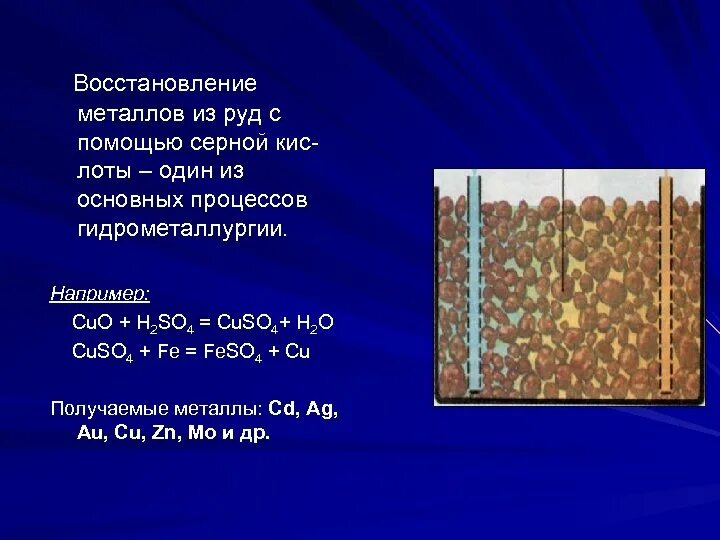 Восстановление металлов из руд с помощью серной кислоты – один из основных процессов гидрометаллургии.

Например:

$CuO + H_2SO_4 = CuSO_4 + H_2O$

$CuSO_4 + Fe = FeSO_4 + Cu$

Получаемые металлы: Cd, Ag, Au, Cu, Zn, Mo и др.